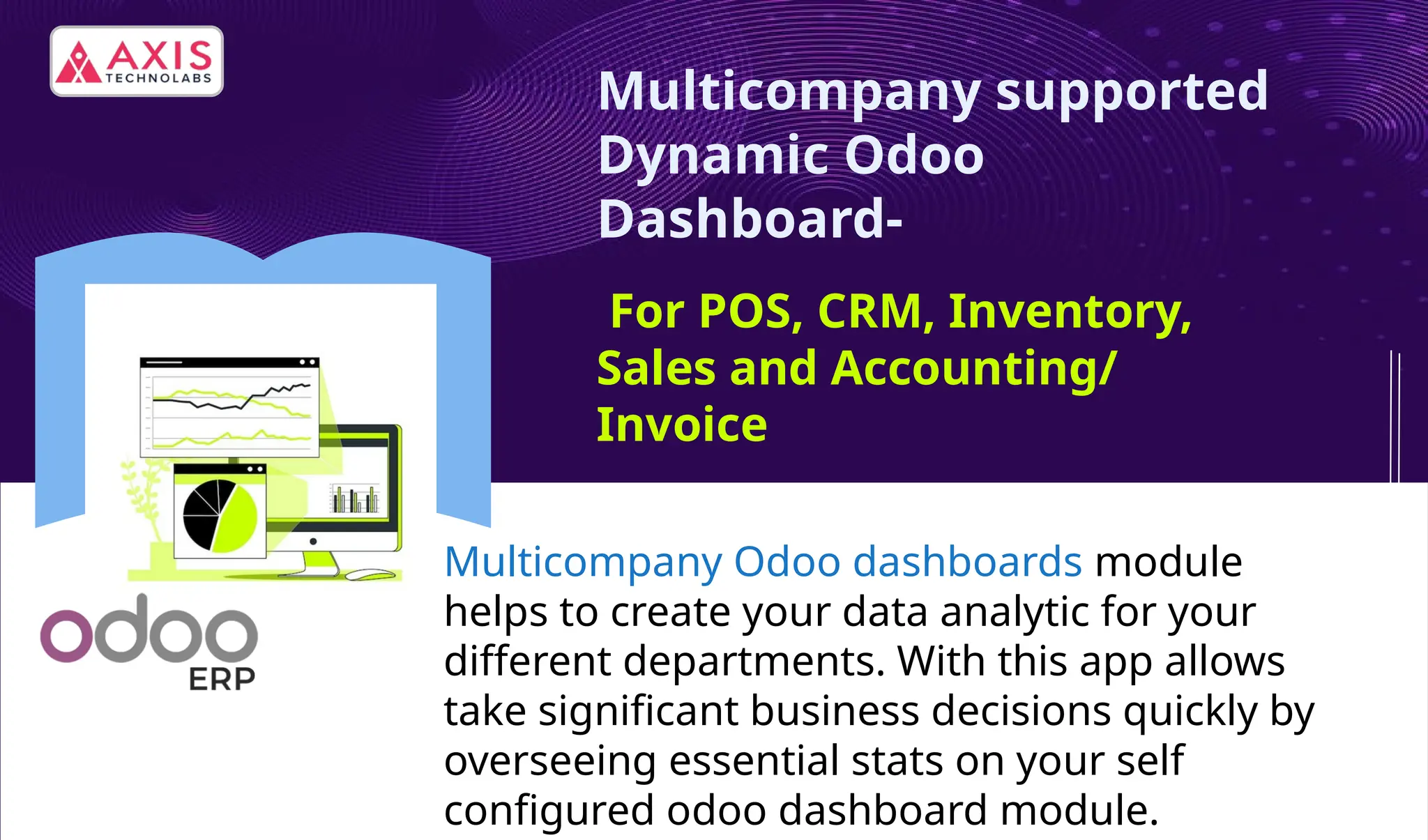 AXIS TECHNOLABS

Multicompany supported Dynamic Odoo Dashboard-

For POS, CRM, Inventory, Sales and Accounting/ Invoice

odoo ERP

Multicompany Odoo dashboards module helps to create your data analytic for your different departments. With this app allows take significant business decisions quickly by overseeing essential stats on your self configured odoo dashboard module.